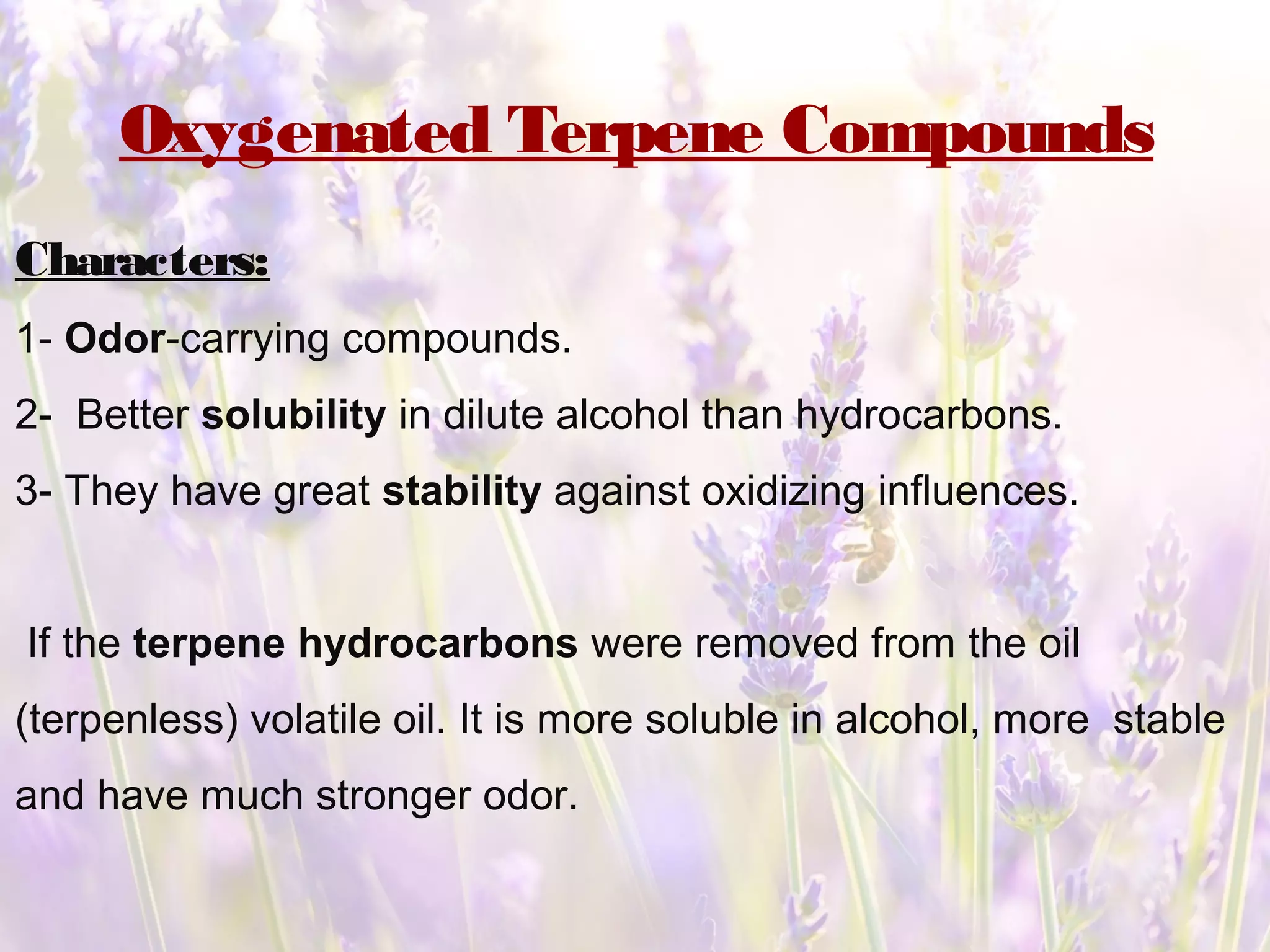 Oxygenated Terpene Compounds

Characters:

1- Odor-carrying compounds.

2- Better solubility in dilute alcohol than hydrocarbons.

3- They have great stability against oxidizing influences.

If the terpene hydrocarbons were removed from the oil (terpenless) volatile oil. It is more soluble in alcohol, more stable and have much stronger odor.